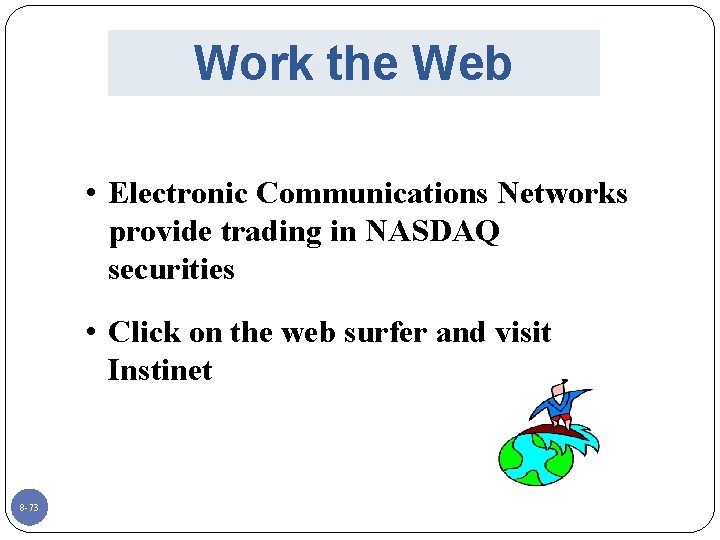 Work the Web

• Electronic Communications Networks provide trading in NASDAQ securities

• Click on the web surfer and visit Instinet

8-73